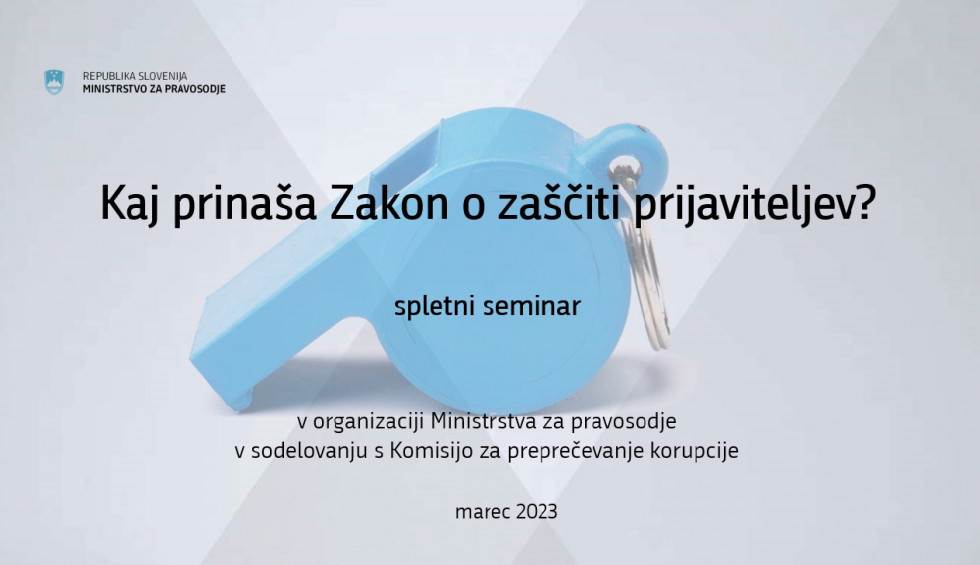 REPUBLIKA SLOVENIJA
MINISTRSTVO ZA PRAVOSODJE

Kaj prinaša Zakon o zaščiti prijaviteljev?

spletni seminar

v organizaciji Ministrstva za pravosodje
v sodelovanju s Komisijo za preprečevanje korupcije

marec 2023